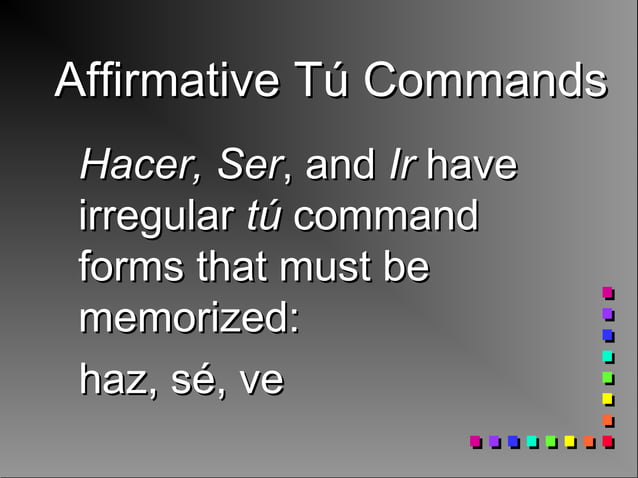 Affirmative Tú Commands

Hacer, Ser, and Ir have irregular tú command forms that must be memorized:

haz, sé, ve